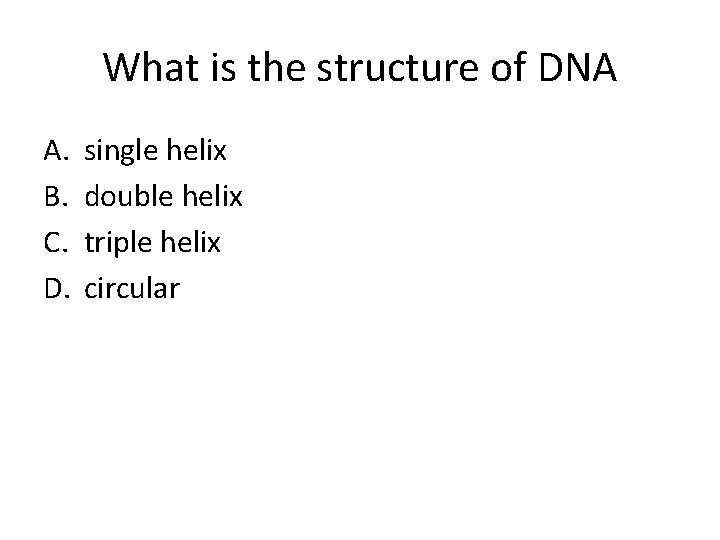 What is the structure of DNA

A. single helix
B. double helix
C. triple helix
D. circular